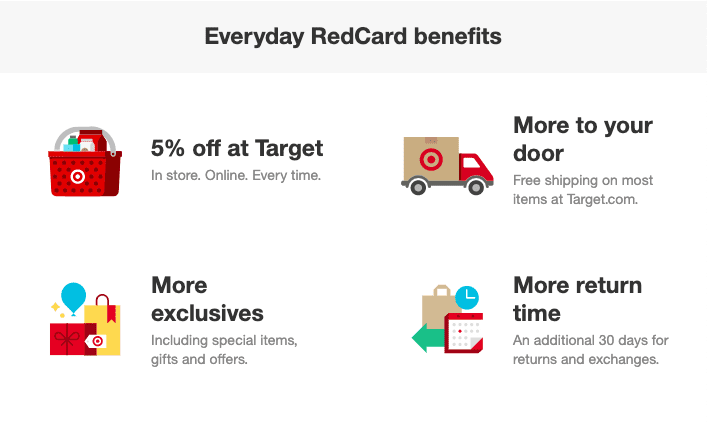 Everyday RedCard benefits

5% off at Target
In store. Online. Every time.

More to your door
Free shipping on most items at Target.com.

More exclusives
Including special items, gifts and offers.

More return time
An additional 30 days for returns and exchanges.